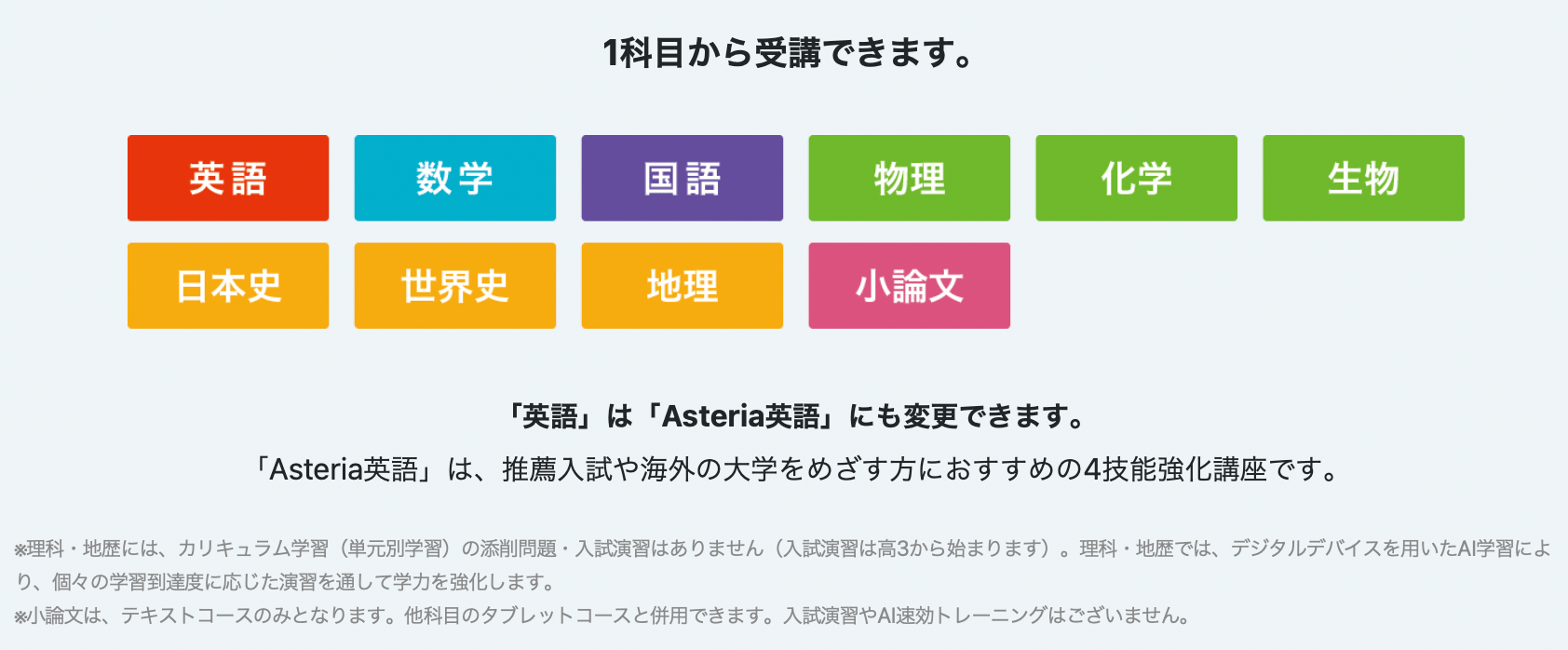 1科目から受講できます。

英語
数学
国語
物理
化学
生物
日本史
世界史
地理
小論文

「英語」は「Asteria英語」にも変更できます。

「Asteria英語」は、推薦入試や海外の大学をめざす方におすすめの4技能強化講座です。

※理科・地歴には、カリキュラム学習（単元別学習）の添削問題・入試演習はありません（入試演習は高3から始まります）。理科・地歴では、デジタルデバイスを用いたAI学習により、個々の学習到達度に応じた演習を通して学力を強化します。

※小論文は、テキストコースのみとなります。他科目のタブレットコースと併用できます。入試演習やAI速効トレーニングはございません。